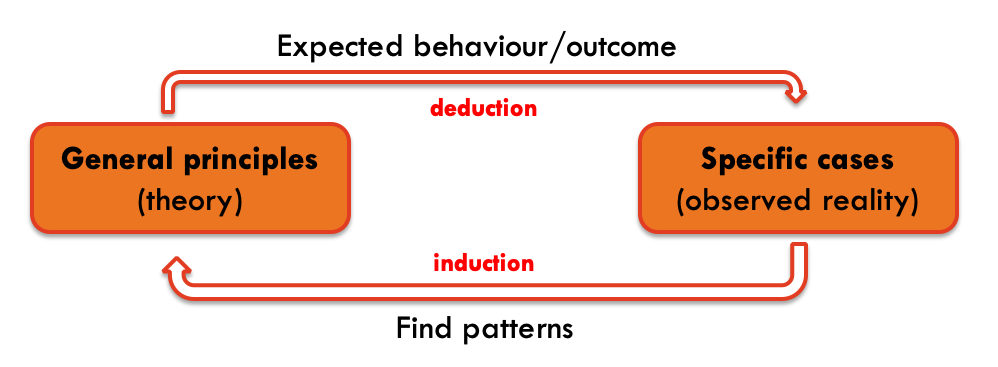 Expected behaviour/outcome

deduction

General principles
(theory)

Specific cases
(observed reality)

induction

Find patterns